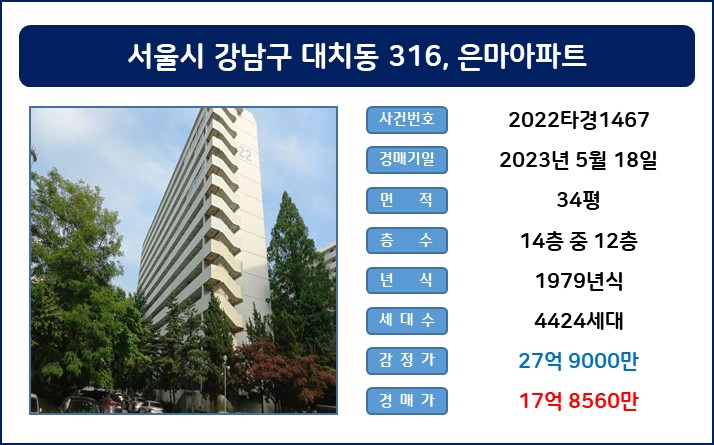 서울시 강남구 대치동 316, 은마아파트

22

| 사건번호 | 2022타경1467 |
|---|---|
| 경매기일 | 2023년 5월 18일 |
| 면 적 | 34평 |
| 층 수 | 14층 중 12층 |
| 년 식 | 1979년식 |
| 세 대 수 | 4424세대 |
| 감 정 가 | 27억 9000만 |
| 경 매 가 | 17억 8560만 |